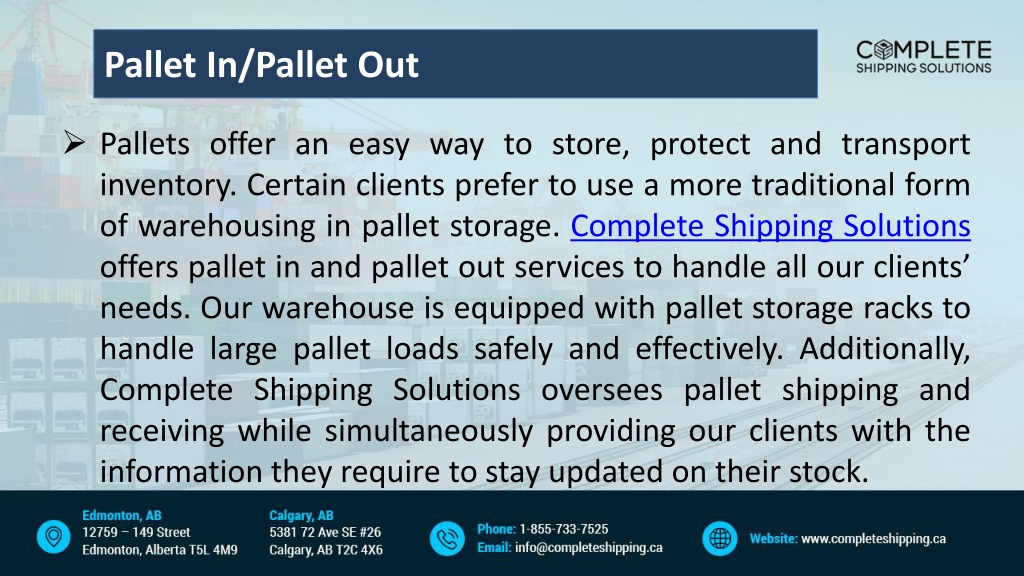 Pallet In/Pallet Out

COMPLETE
SHIPPING SOLUTIONS

➢ Pallets offer an easy way to store, protect and transport inventory. Certain clients prefer to use a more traditional form of warehousing in pallet storage. Complete Shipping Solutions offers pallet in and pallet out services to handle all our clients' needs. Our warehouse is equipped with pallet storage racks to handle large pallet loads safely and effectively. Additionally, Complete Shipping Solutions oversees pallet shipping and receiving while simultaneously providing our clients with the information they require to stay updated on their stock.

Edmonton, AB
12759 – 149 Street
Edmonton, Alberta T5L 4M9

Calgary, AB
5381 72 Ave SE #26
Calgary, AB T2C 4X6

Phone: 1-855-733-7525
Email: info@completeshipping.ca

Website: www.completeshipping.ca